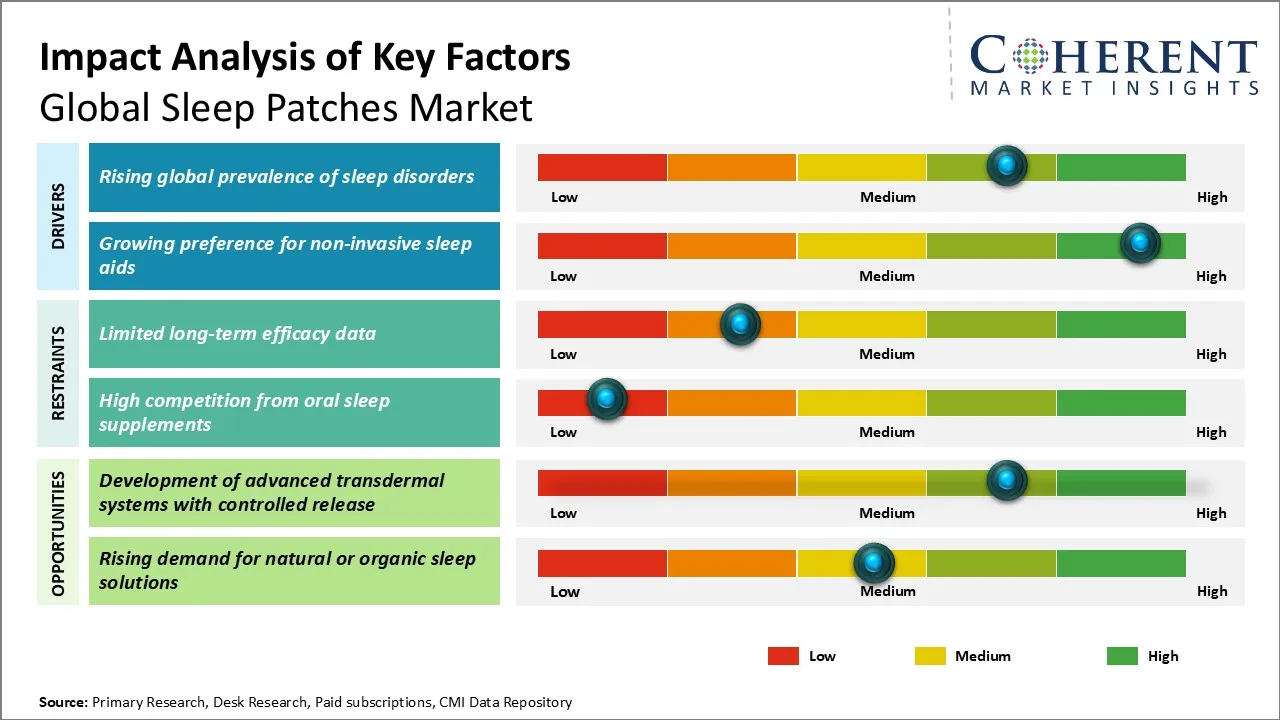 Impact Analysis of Key Factors
Global Sleep Patches Market

COHERENT
MARKET INSIGHTS

DRIVERS

Rising global prevalence of sleep disorders
Low Medium High

Growing preference for non-invasive sleep aids
Low Medium High

RESTRAINTS

Limited long-term efficacy data
Low Medium High

High competition from oral sleep supplements
Low Medium High

OPPORTUNITIES

Development of advanced transdermal systems with controlled release
Low Medium High

Rising demand for natural or organic sleep solutions
Low Medium High

Low Medium High

Source: Primary Research, Desk Research, Paid subscriptions, CMI Data Repository